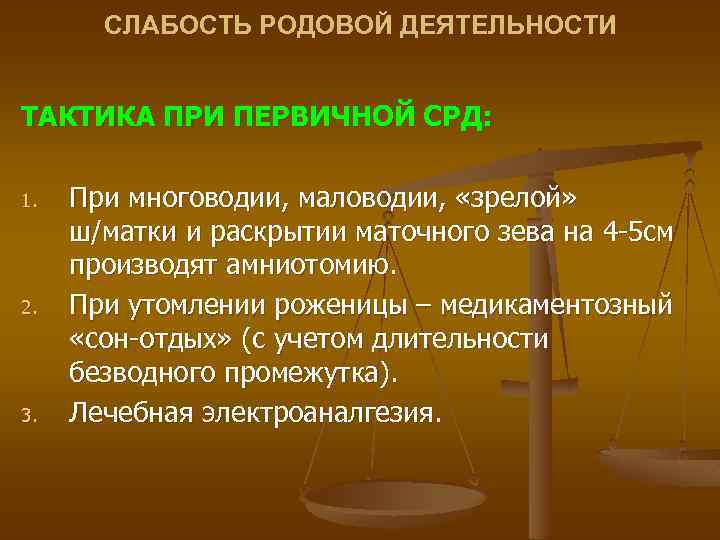 СЛАБОСТЬ РОДОВОЙ ДЕЯТЕЛЬНОСТИ

ТАКТИКА ПРИ ПЕРВИЧНОЙ СРД:

1. При многоводии, маловодии, «зрелой» ш/матки и раскрытии маточного зева на 4-5см производят амниотомию.
2. При утомлении роженицы – медикаментозный «сон-отдых» (с учетом длительности безводного промежутка).
3. Лечебная электроаналгезия.